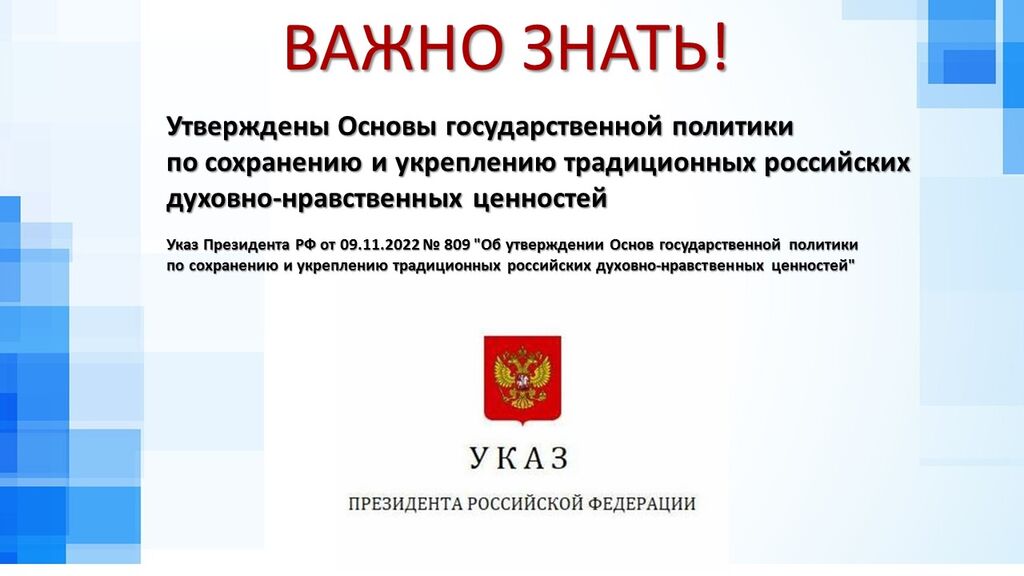 ВАЖНО ЗНАТЬ!

Утверждены Основы государственной политики по сохранению и укреплению традиционных российских духовно-нравственных ценностей

Указ Президента РФ от 09.11.2022 № 809 "Об утверждении Основ государственной политики по сохранению и укреплению традиционных российских духовно-нравственных ценностей"

УКАЗ

ПРЕЗИДЕНТА РОССИЙСКОЙ ФЕДЕРАЦИИ